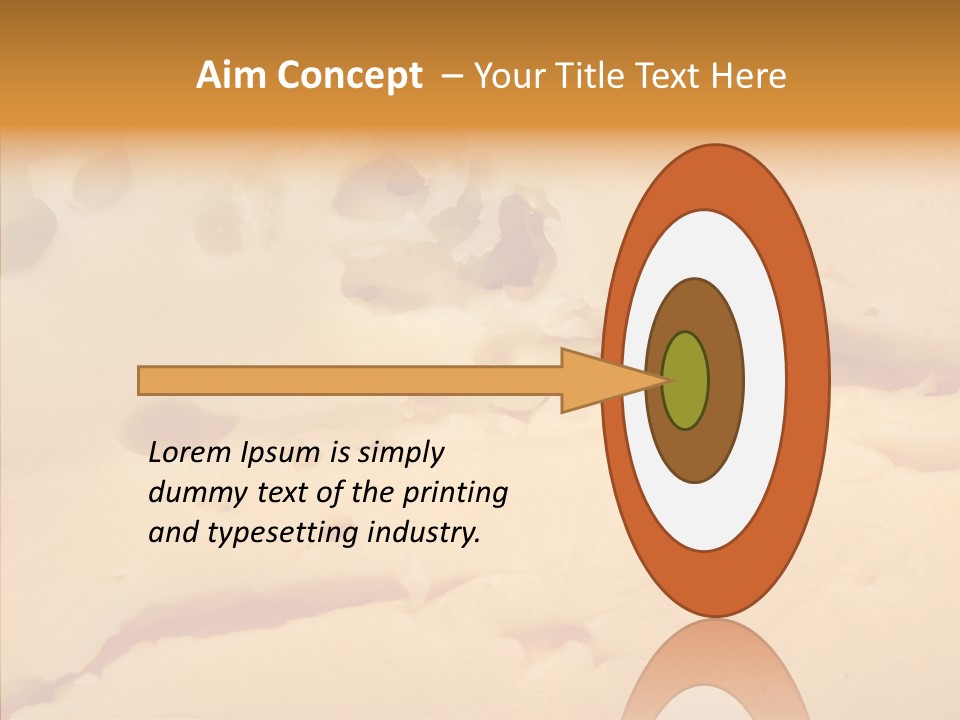 Aim Concept – Your Title Text Here

Lorem Ipsum is simply dummy text of the printing and typesetting industry.